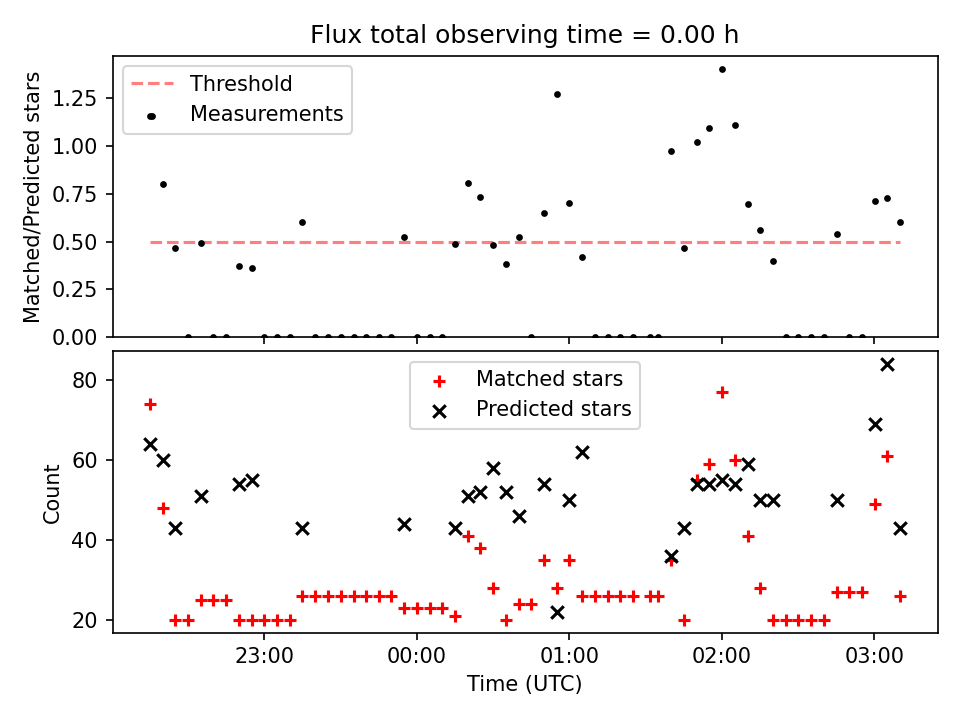 Flux total observing time = 0.00 h

Threshold
Measurements

Matched/Predicted stars

1.25
1.00
0.75
0.50
0.25
0.00

Matched stars
Predicted stars

Count

80
60
40
20

23:00
00:00
01:00
02:00
03:00

Time (UTC)